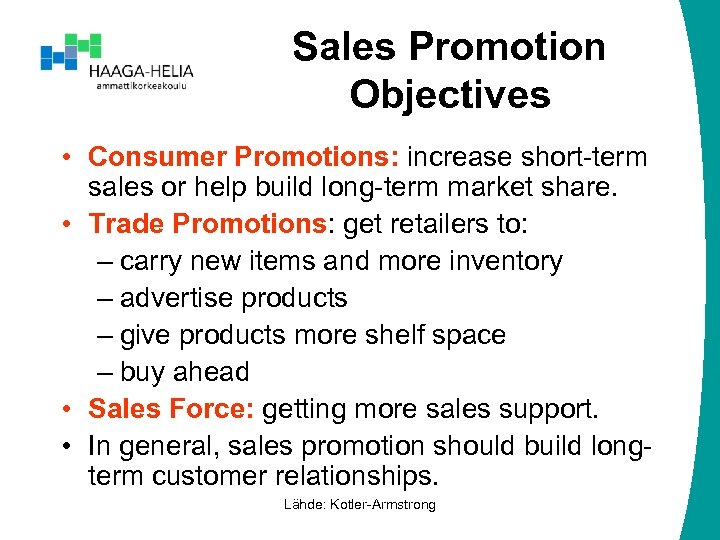 HAAGA-HELIA
ammattikorkeakoulu

Sales Promotion Objectives

• Consumer Promotions: increase short-term sales or help build long-term market share.
• Trade Promotions: get retailers to:
– carry new items and more inventory
– advertise products
– give products more shelf space
– buy ahead
• Sales Force: getting more sales support.
• In general, sales promotion should build long-term customer relationships.

Lähde: Kotler-Armstrong